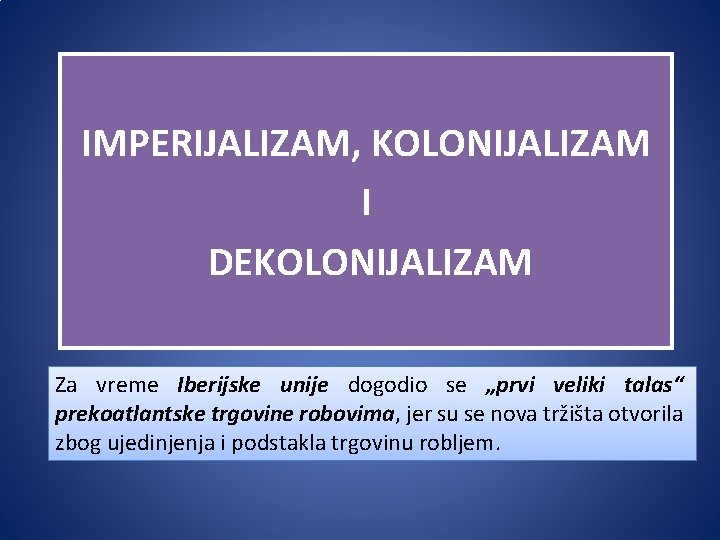 IMPERIJALIZAM, KOLONIJALIZAM
I
DEKOLONIJALIZAM

Za vreme Iberijske unije dogodio se „prvi veliki talas“ prekoatlantske trgovine robovima, jer su se nova tržišta otvorila zbog ujedinjenja i podstakla trgovinu robljem.